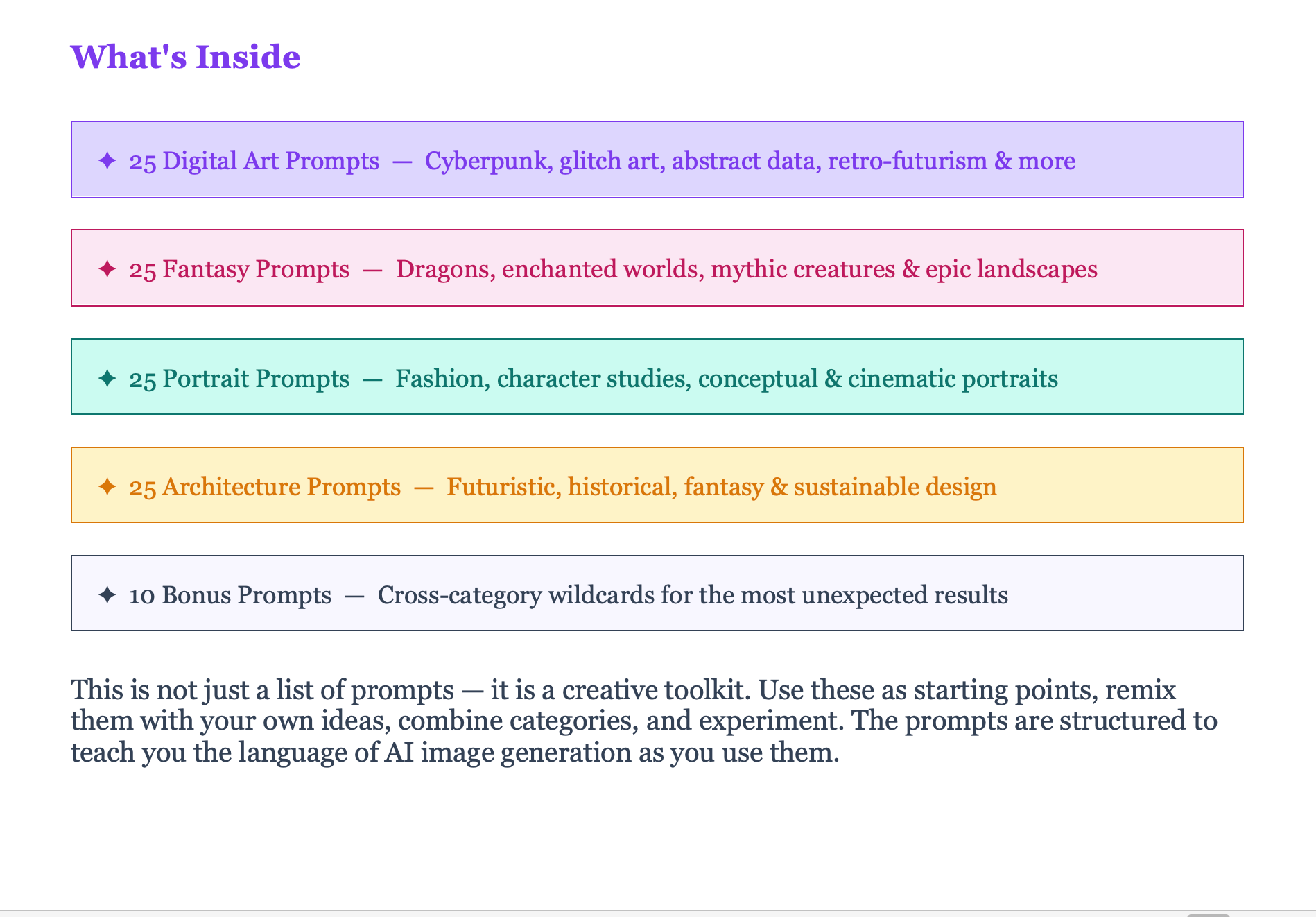 What's Inside

✦ 25 Digital Art Prompts — Cyberpunk, glitch art, abstract data, retro-futurism & more

✦ 25 Fantasy Prompts — Dragons, enchanted worlds, mythic creatures & epic landscapes

✦ 25 Portrait Prompts — Fashion, character studies, conceptual & cinematic portraits

✦ 25 Architecture Prompts — Futuristic, historical, fantasy & sustainable design

✦ 10 Bonus Prompts — Cross-category wildcards for the most unexpected results

This is not just a list of prompts — it is a creative toolkit. Use these as starting points, remix them with your own ideas, combine categories, and experiment. The prompts are structured to teach you the language of AI image generation as you use them.